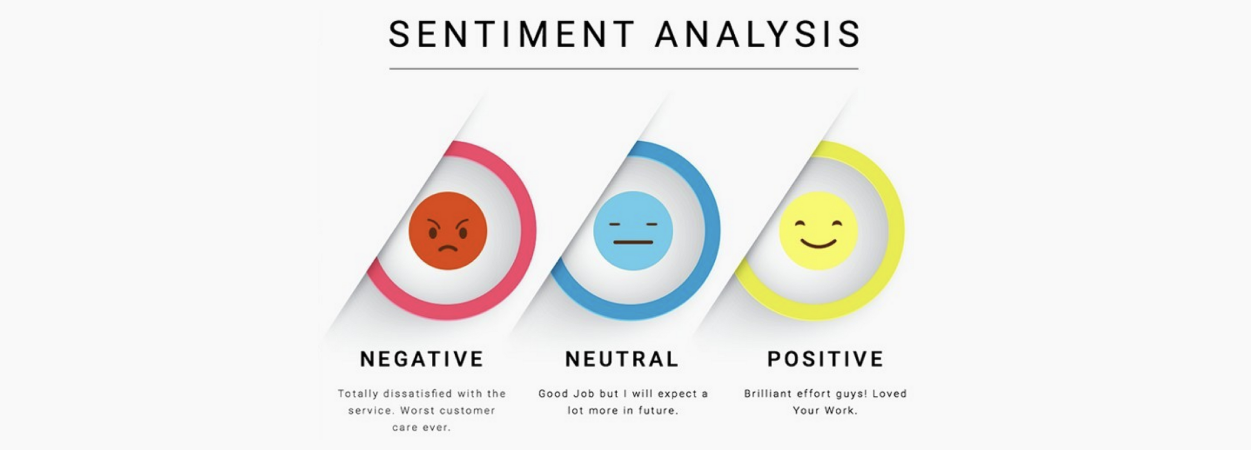 SENTIMENT ANALYSIS

NEGATIVE

Totally dissatisfied with the service. Worst customer care ever.

NEUTRAL

Good Job but I will expect a lot more in future.

POSITIVE

Brilliant effort guys! Loved Your Work.